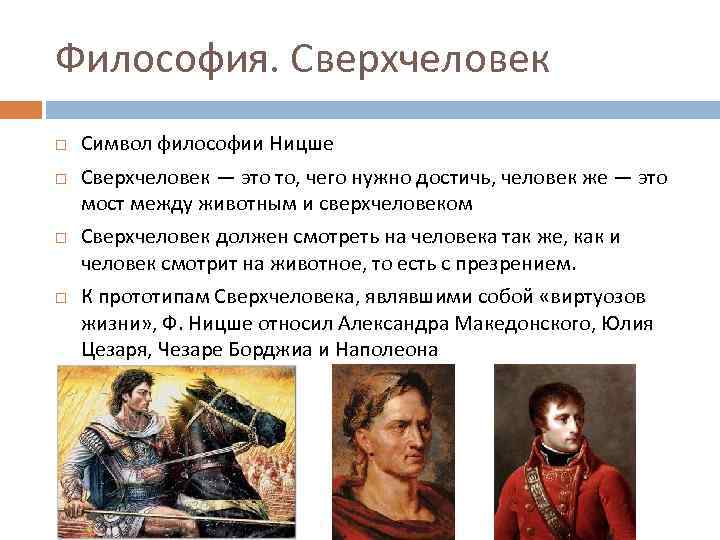 Философия. Сверхчеловек

□ Символ философии Ницше

□ Сверхчеловек — это то, чего нужно достичь, человек же — это мост между животным и сверхчеловеком

□ Сверхчеловек должен смотреть на человека так же, как и человек смотрит на животное, то есть с презрением.

□ К прототипам Сверхчеловека, являвшими собой «виртуозов жизни», Ф. Ницше относил Александра Македонского, Юлия Цезаря, Чезаре Борджиа и Наполеона